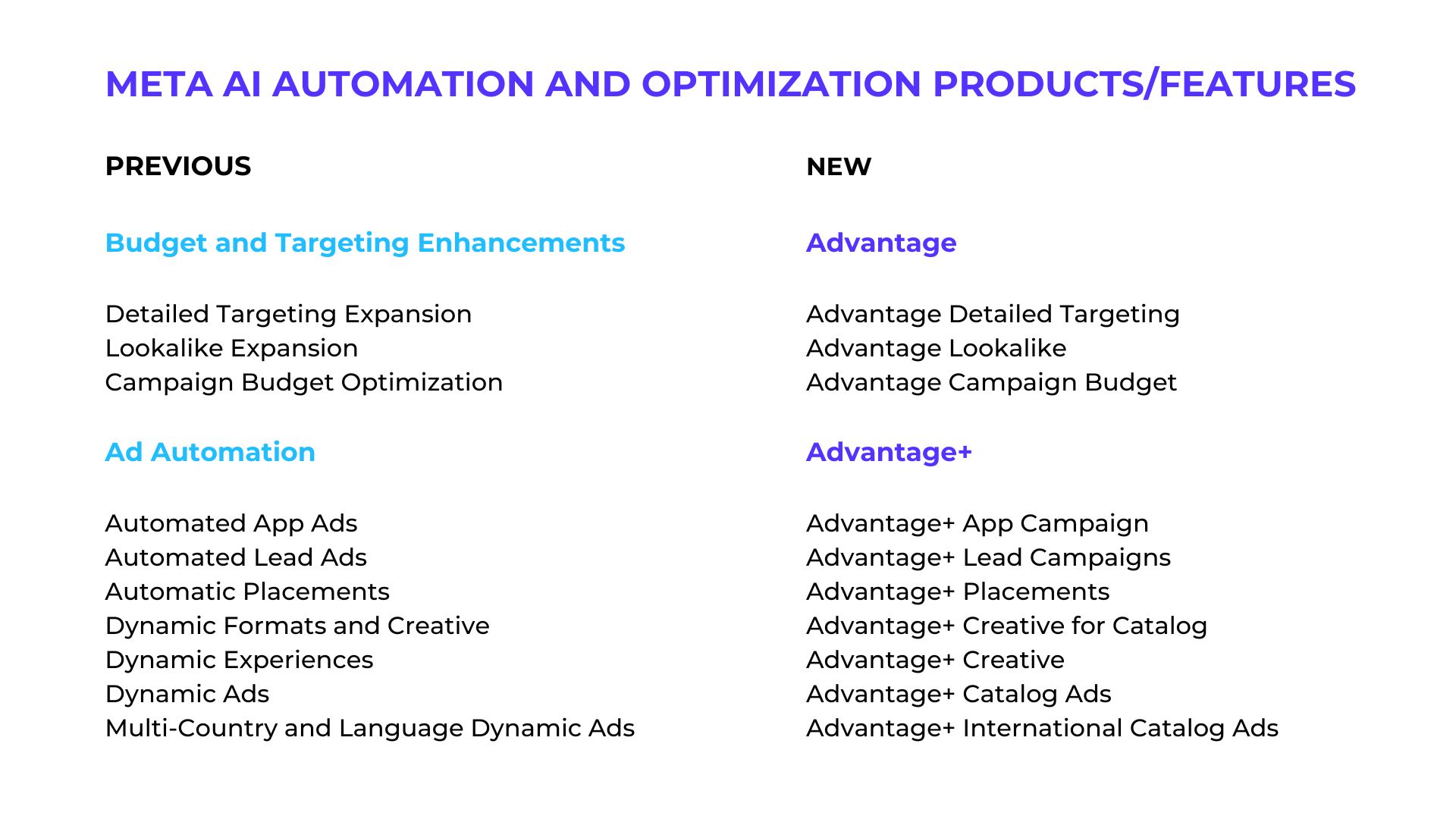 META AI AUTOMATION AND OPTIMIZATION PRODUCTS/FEATURES

PREVIOUS

Budget and Targeting Enhancements

Detailed Targeting Expansion
Lookalike Expansion
Campaign Budget Optimization

Ad Automation

Automated App Ads
Automated Lead Ads
Automatic Placements
Dynamic Formats and Creative
Dynamic Experiences
Dynamic Ads
Multi-Country and Language Dynamic Ads

NEW

Advantage

Advantage Detailed Targeting
Advantage Lookalike
Advantage Campaign Budget

Advantage+

Advantage+ App Campaign
Advantage+ Lead Campaigns
Advantage+ Placements
Advantage+ Creative for Catalog
Advantage+ Creative
Advantage+ Catalog Ads
Advantage+ International Catalog Ads